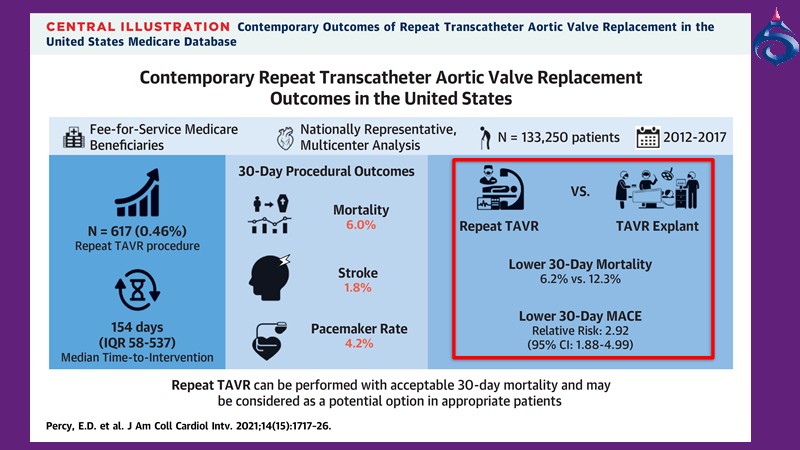 CENTRAL ILLUSTRATION Contemporary Outcomes of Repeat Transcatheter Aortic Valve Replacement in the United States Medicare Database

Contemporary Repeat Transcatheter Aortic Valve Replacement Outcomes in the United States

Fee-for-Service Medicare Beneficiaries

Nationally Representative, Multicenter Analysis

N = 133,250 patients

2012-2017

N = 617 (0.46%)
Repeat TAVR procedure

154 days
(IQR 58-537)
Median Time-to-Intervention

30-Day Procedural Outcomes

Mortality
6.0%

Stroke
1.8%

Pacemaker Rate
4.2%

Repeat TAVR

VS.

TAVR Explant

Lower 30-Day Mortality
6.2% vs. 12.3%

Lower 30-Day MACE
Relative Risk: 2.92
(95% CI: 1.88-4.99)

Repeat TAVR can be performed with acceptable 30-day mortality and may be considered as a potential option in appropriate patients

Percy, E.D. et al. J Am Coll Cardiol Intv. 2021;14(15):1717-26.